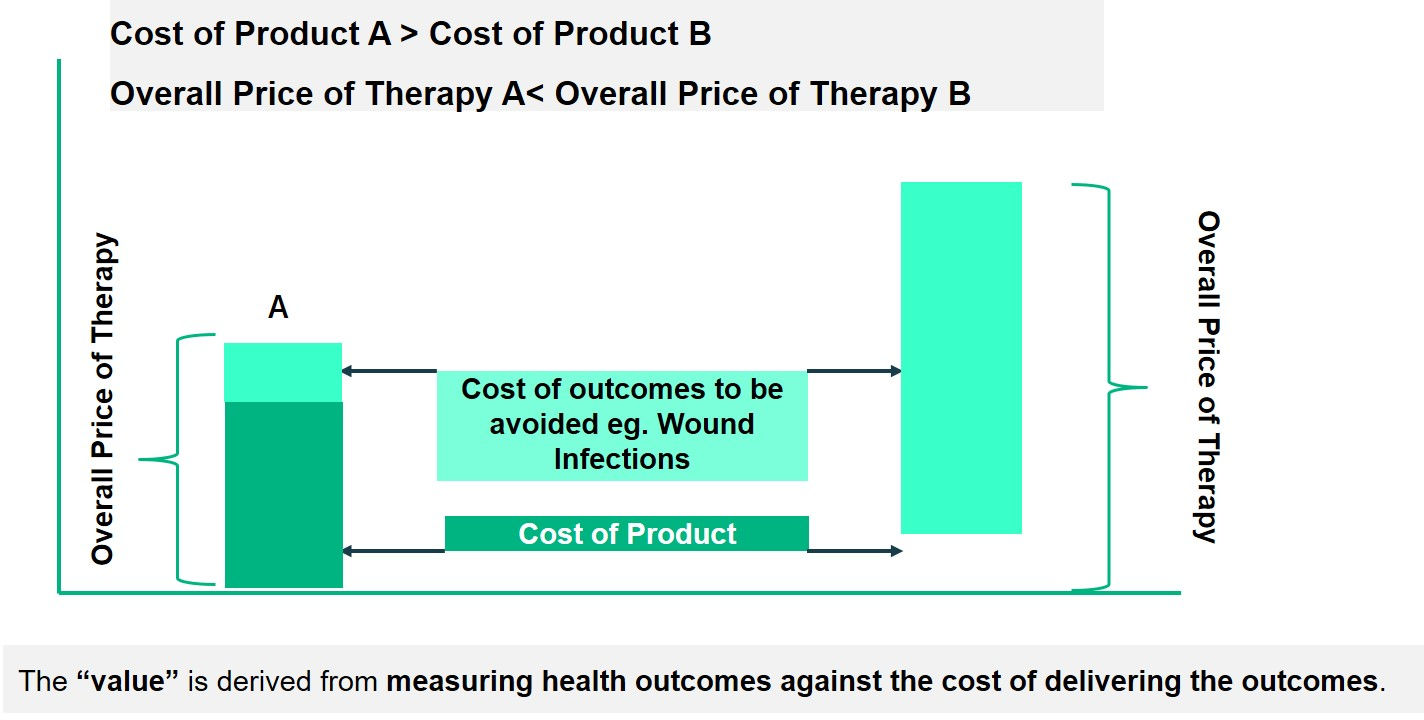 Cost of Product A > Cost of Product B

Overall Price of Therapy A< Overall Price of Therapy B

Overall Price of Therapy

A

Cost of outcomes to be avoided eg. Wound Infections

Cost of Product

Overall Price of Therapy

The “value” is derived from measuring health outcomes against the cost of delivering the outcomes.